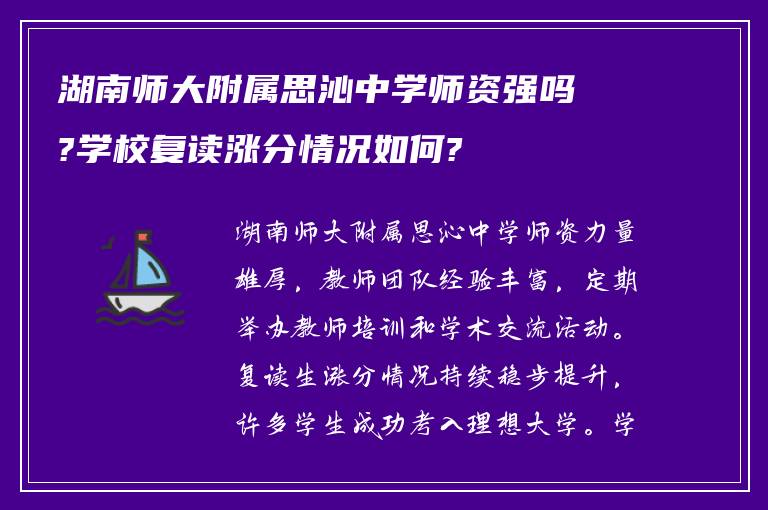 湖南师大附属思沁中学师资强吗?学校复读涨分情况如何?

湖南师大附属思沁中学师资力量雄厚，教师团队经验丰富，定期举办教师培训和学术交流活动。复读生涨分情况持续稳步提升，许多学生成功考入理想大学。学